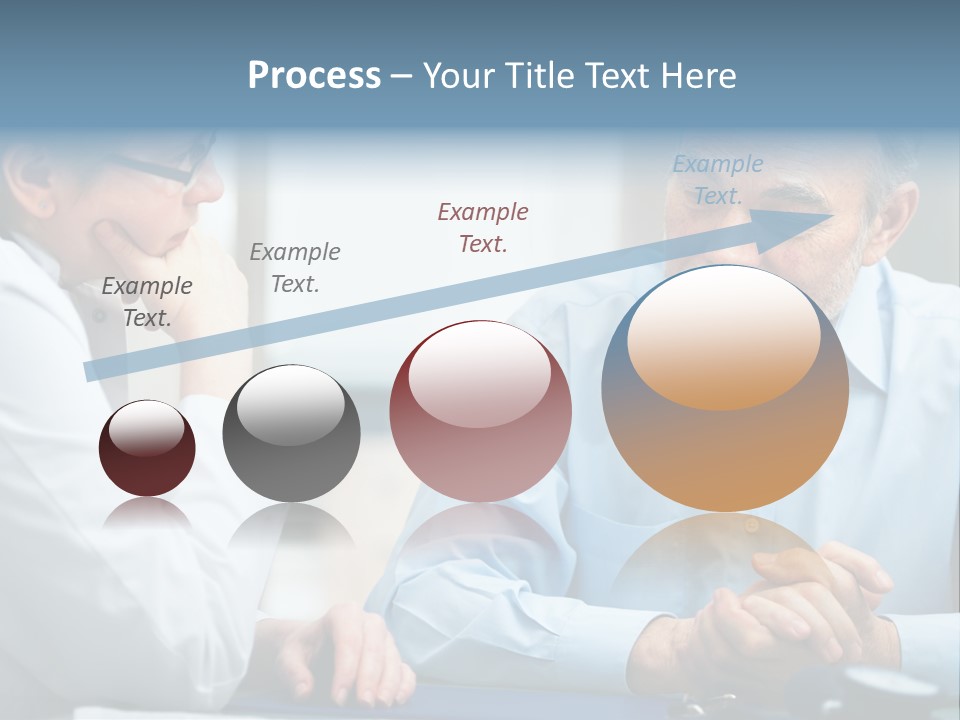 Process – Your Title Text Here

Example Text.

Example Text.

Example Text.

Example Text.